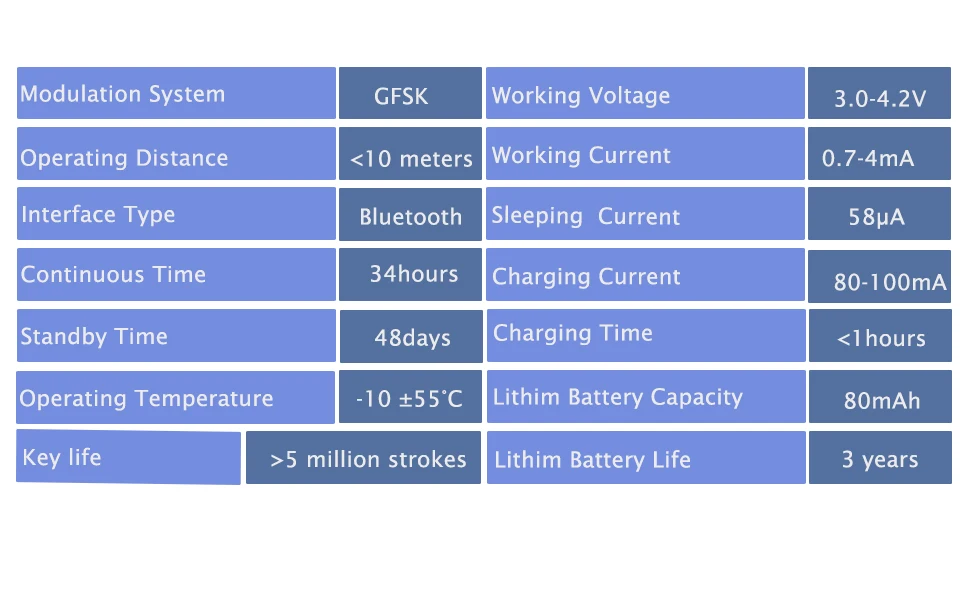 | Modulation System | GFSK | Working Voltage | 3.0-4.2V |
|---|---|---|---|
| Operating Distance | <10 meters | Working Current | 0.7-4mA |
| Interface Type | Bluetooth | Sleeping Current | 58μA |
| Continuous Time | 34hours | Charging Current | 80-100mA |
| Standby Time | 48days | Charging Time | <1hours |
| Operating Temperature | -10 ±55°C | Lithim Battery Capacity | 80mAh |
| Key life | >5 million strokes | Lithim Battery Life | 3 years |